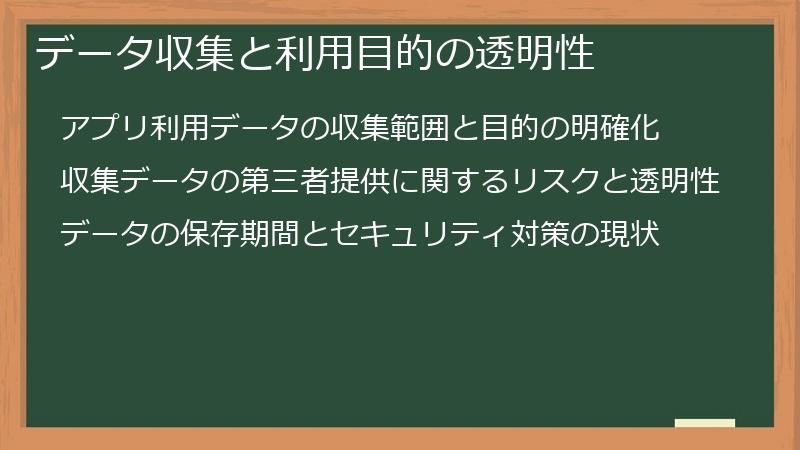 データ収集と利用目的の透明性

アプリ利用データの収集範囲と目的の明確化

収集データの第三者提供に関するリスクと透明性

データの保存期間とセキュリティ対策の現状